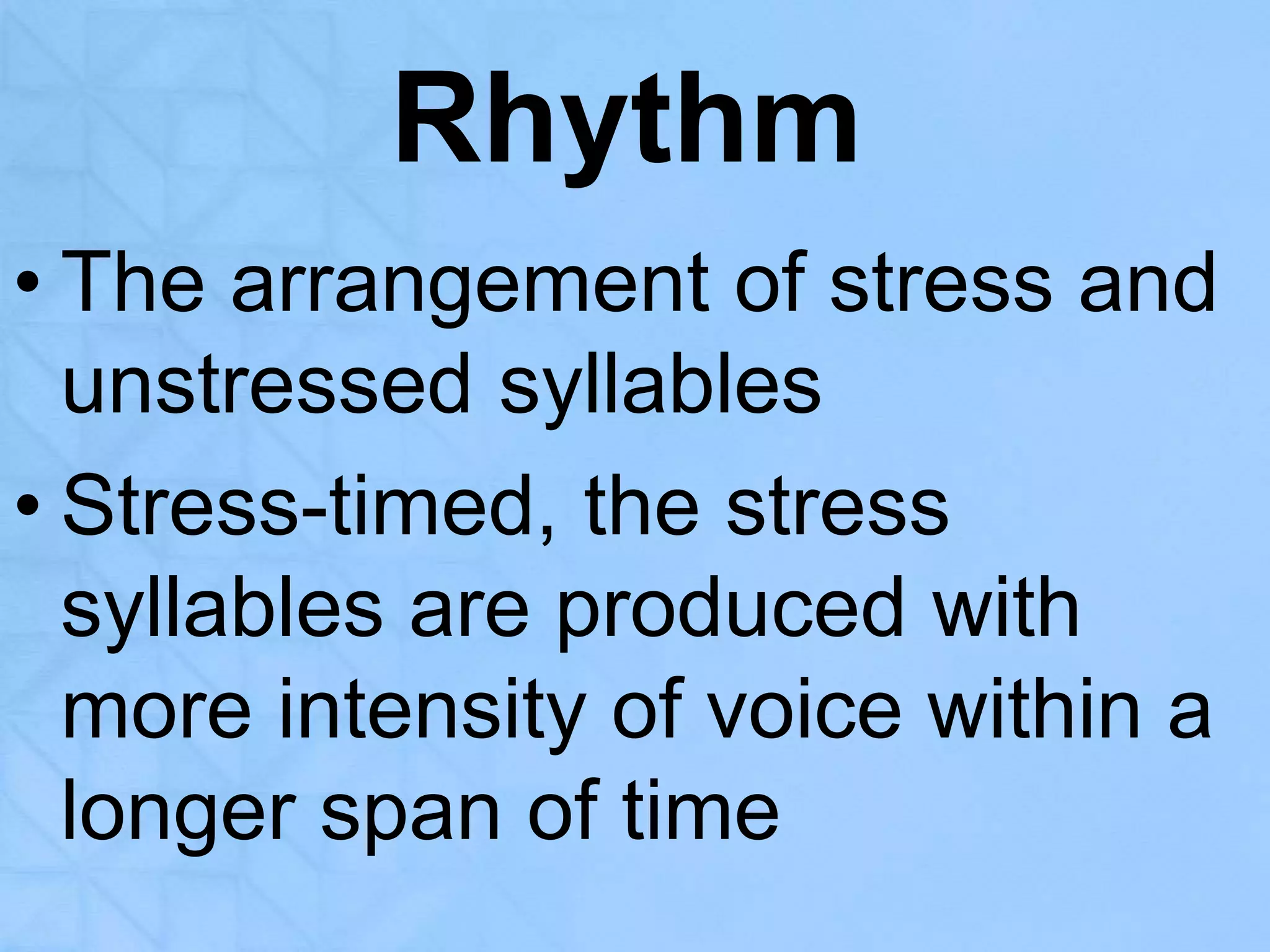 Rhythm

• The arrangement of stress and unstressed syllables

• Stress-timed, the stress syllables are produced with more intensity of voice within a longer span of time